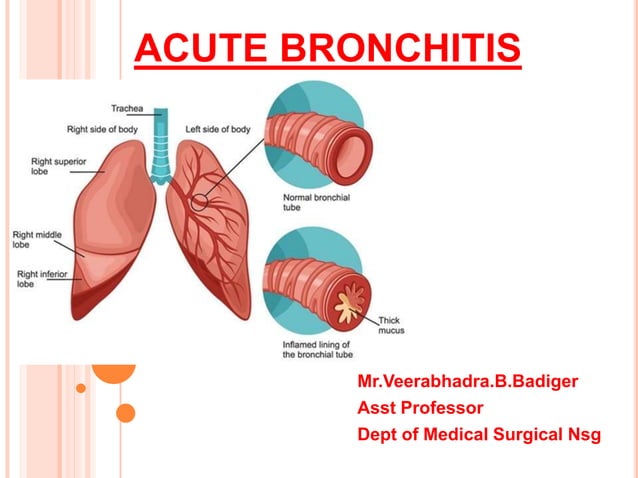 ACUTE BRONCHITIS

Trachea

Right side of body

Left side of body

Right superior lobe

Right middle lobe

Right inferior lobe

Normal bronchial tube

Thick mucus

Inflamed lining of the bronchial tube

Mr.Veerabhadra.B.Badiger
Asst Professor
Dept of Medical Surgical Nsg